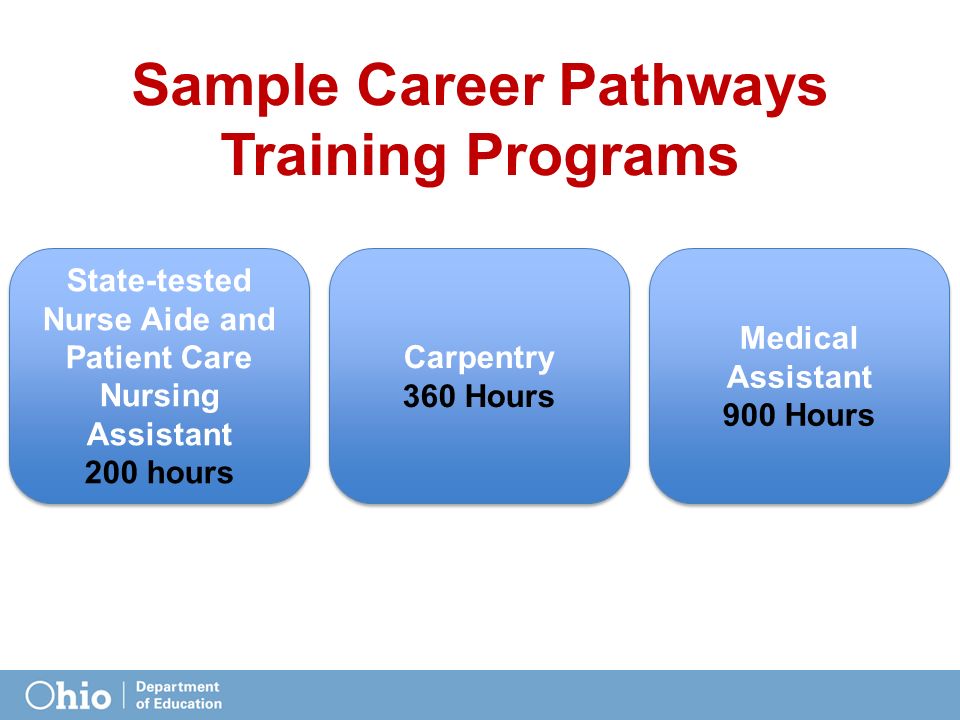 Sample Career Pathways Training Programs

State-tested Nurse Aide and Patient Care Nursing Assistant
200 hours

Carpentry
360 Hours

Medical Assistant
900 Hours

Ohio | Department of Education